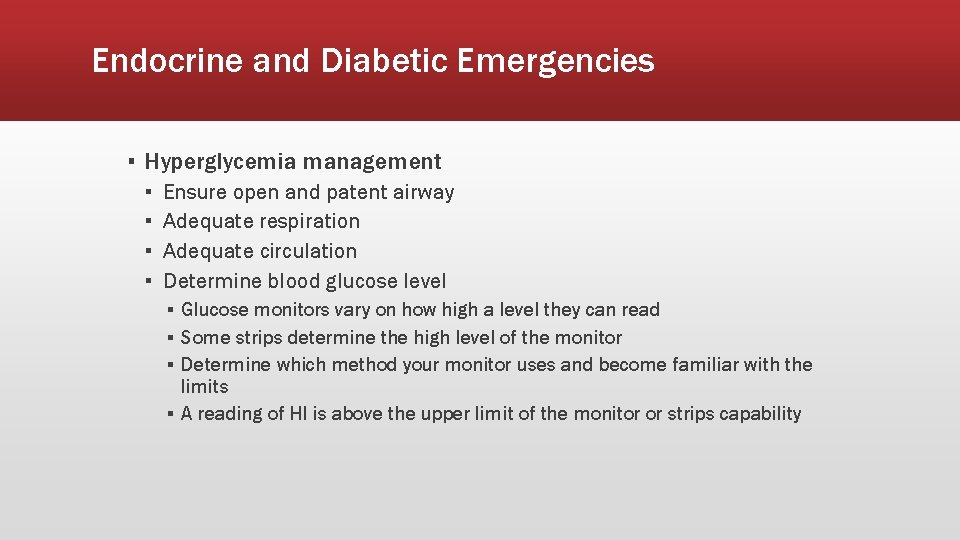 Endocrine and Diabetic Emergencies

▪ Hyperglycemia management
▪ Ensure open and patent airway
▪ Adequate respiration
▪ Adequate circulation
▪ Determine blood glucose level
▪ Glucose monitors vary on how high a level they can read
▪ Some strips determine the high level of the monitor
▪ Determine which method your monitor uses and become familiar with the limits
▪ A reading of HI is above the upper limit of the monitor or strips capability